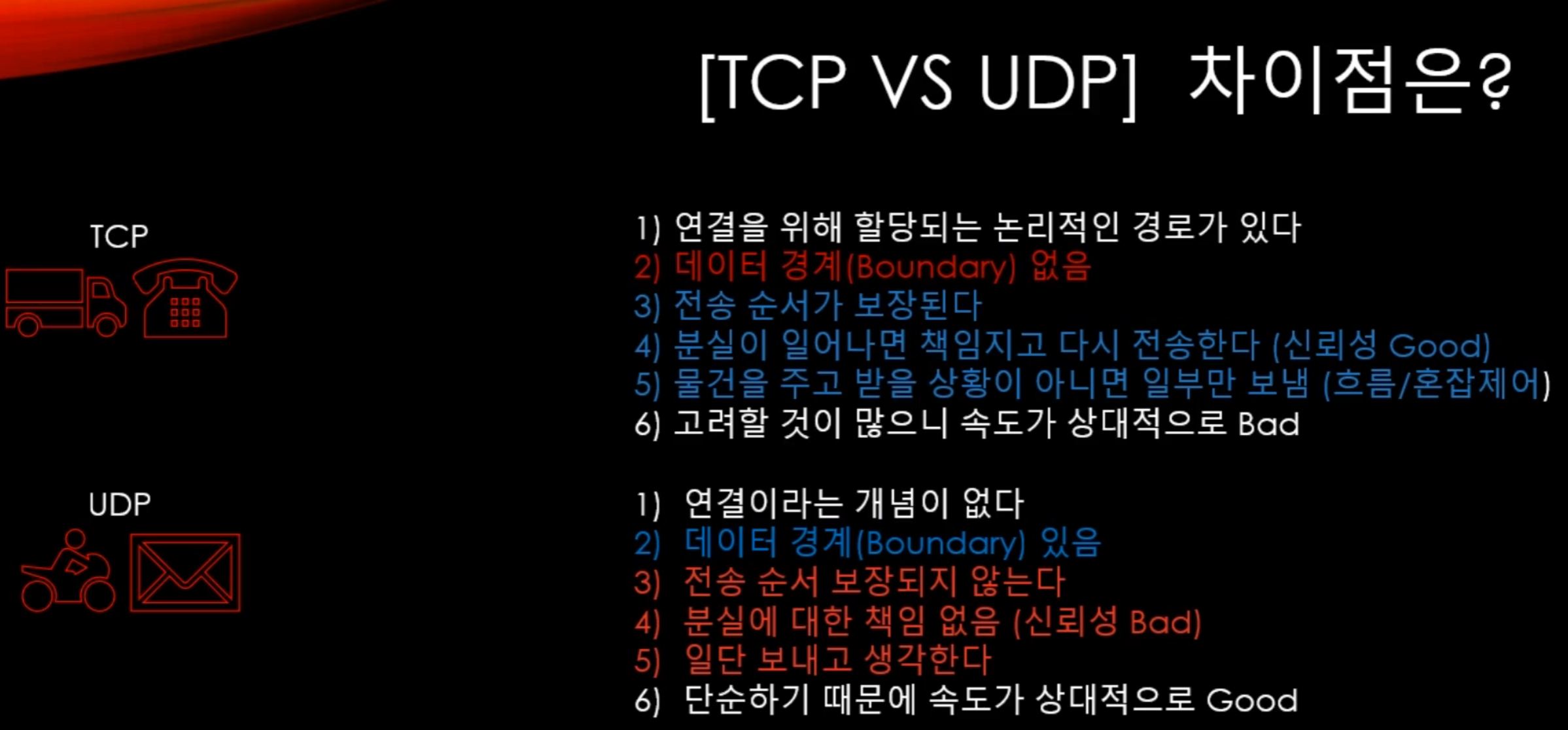 [TCP VS UDP] 차이점은?

TCP

1) 연결을 위해 할당되는 논리적인 경로가 있다
2) 데이터 경계(Boundary) 없음
3) 전송 순서가 보장된다
4) 분실이 일어나면 책임지고 다시 전송한다 (신뢰성 Good)
5) 물건을 주고 받을 상황이 아니면 일부만 보냄 (흐름/혼잡제어)
6) 고려할 것이 많으니 속도가 상대적으로 Bad

UDP

1) 연결이라는 개념이 없다
2) 데이터 경계(Boundary) 있음
3) 전송 순서 보장되지 않는다
4) 분실에 대한 책임 없음 (신뢰성 Bad)
5) 일단 보내고 생각한다
6) 단순하기 때문에 속도가 상대적으로 Good